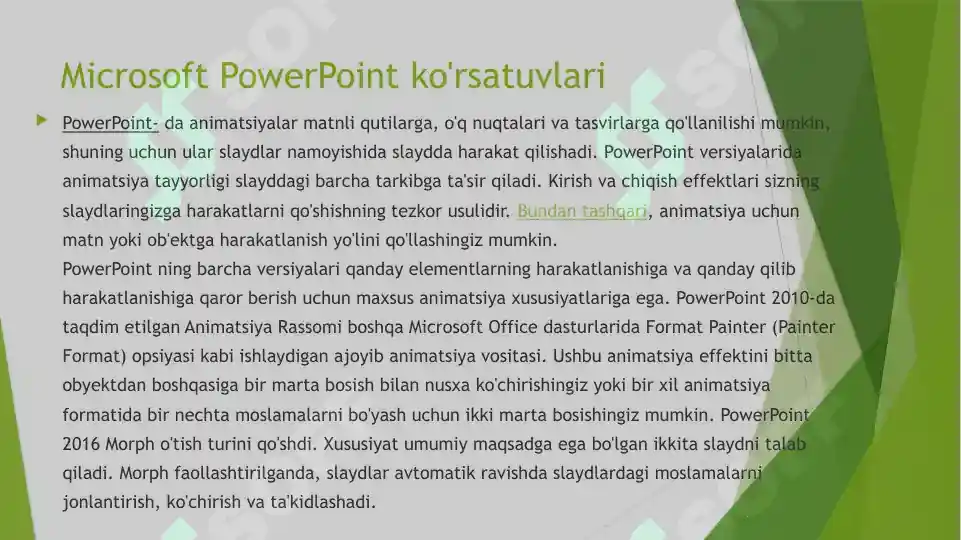 Microsoft PowerPoint ko'rsatuvlari

PowerPoint- da animatsiyalar matnli qutilarga, o'q nuqtalari va tasvirlarga qo'llanilishi mumkin, shuning uchun ular slaydlar namoyishida slaydda harakat qilishadi. PowerPoint versiyalarida animatsiya tayyorligi slayddagi barcha tarkibga ta'sir qiladi. Kirish va chiqish effektlari sizning slaydlaringizga harakatlarni qo'shishning tezkor usulidir. Bundan tashqari, animatsiya uchun matn yoki ob'ektga harakatlanish yo'lini qo'llashingiz mumkin.
PowerPoint ning barcha versiyalari qanday elementlarning harakatlanishiga va qanday qilib harakatlanishiga qaror berish uchun maxsus animatsiya xususiyatlariga ega. PowerPoint 2010-da taqdim etilgan Animatsiya Rassomi boshqa Microsoft Office dasturlarida Format Painter (Painter Format) opsiyasi kabi ishlaydigan ajoyib animatsiya vositasi. Ushbu animatsiya effektini bitta obyektdan boshqasiga bir marta bosish bilan nusxa ko'chirishingiz yoki bir xil animatsiya formatida bir nechta moslamalarni bo'yash uchun ikki marta bosishingiz mumkin. PowerPoint 2016 Morph o'tish turini qo'shdi. Xususiyat umumiy maqsadga ega bo'lgan ikkita slaydni talab qiladi. Morph faollashtirilganda, slaydlar avtomatik ravishda slaydlardagi moslamalarni jonlantirish, ko'chirish va ta'kidlashadi.